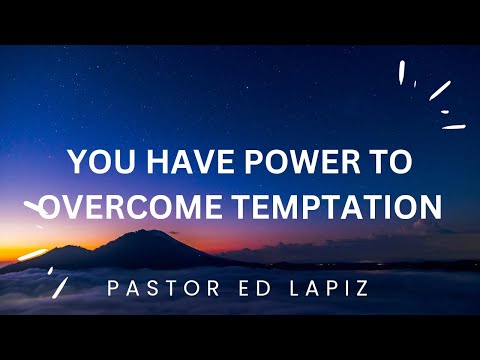 YOU HAVE POWER TO OVERCOME TEMPTATION

PASTOR ED LAPIZ